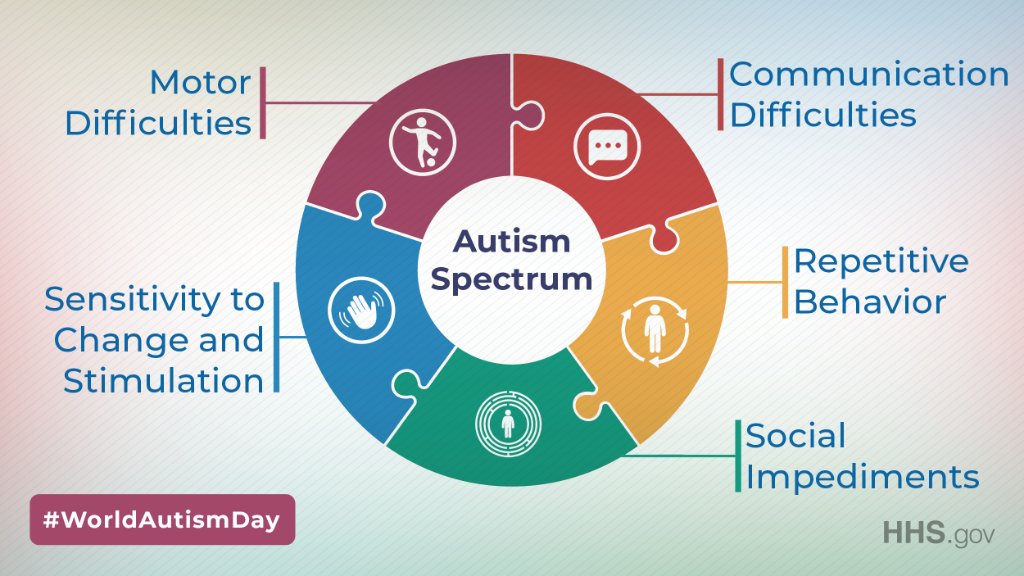 Motor Difficulties

Communication Difficulties

Autism Spectrum

Repetitive Behavior

Sensitivity to Change and Stimulation

Social Impediments

#WorldAutismDay

HHS.gov